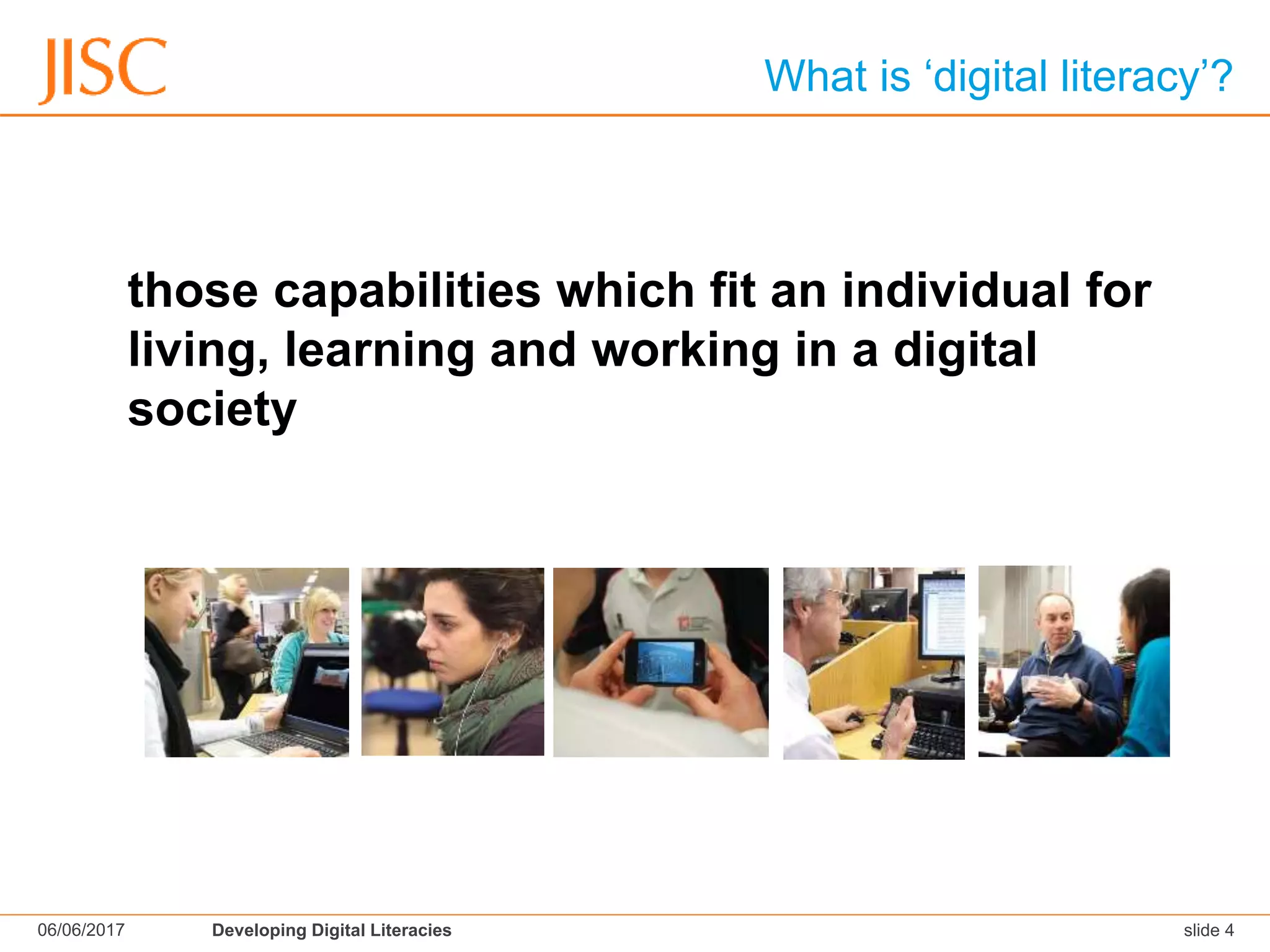 JISC

What is ‘digital literacy’?

those capabilities which fit an individual for living, learning and working in a digital society

06/06/2017 Developing Digital Literacies slide 4